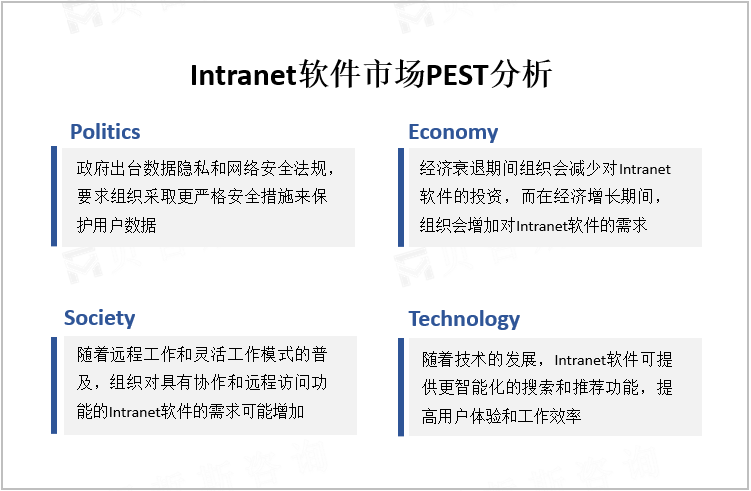 Intranet软件市场PEST分析

Politics

政府出台数据隐私和网络安全法规，要求组织采取更严格安全措施来保护用户数据

Economy

经济衰退期间组织会减少对Intranet软件的投资，而在经济增长期间，组织会增加对Intranet软件的需求

Society

随着远程工作和灵活工作模式的普及，组织对具有协作和远程访问功能的Intranet软件的需求可能增加

Technology

随着技术的发展，Intranet软件可提供更智能化的搜索和推荐功能，提高用户体验和工作效率